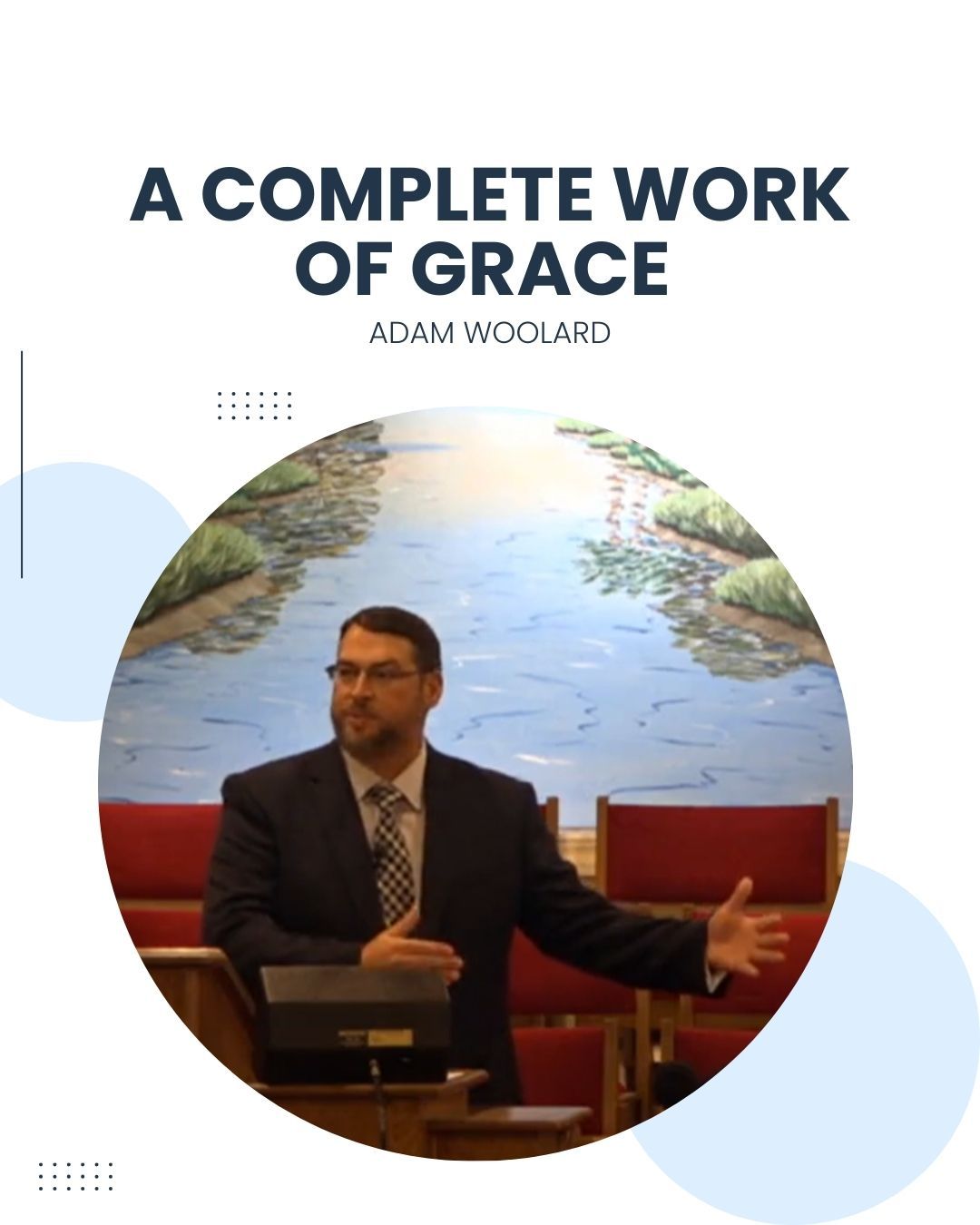 A COMPLETE WORK OF GRACE

ADAM WOOLARD